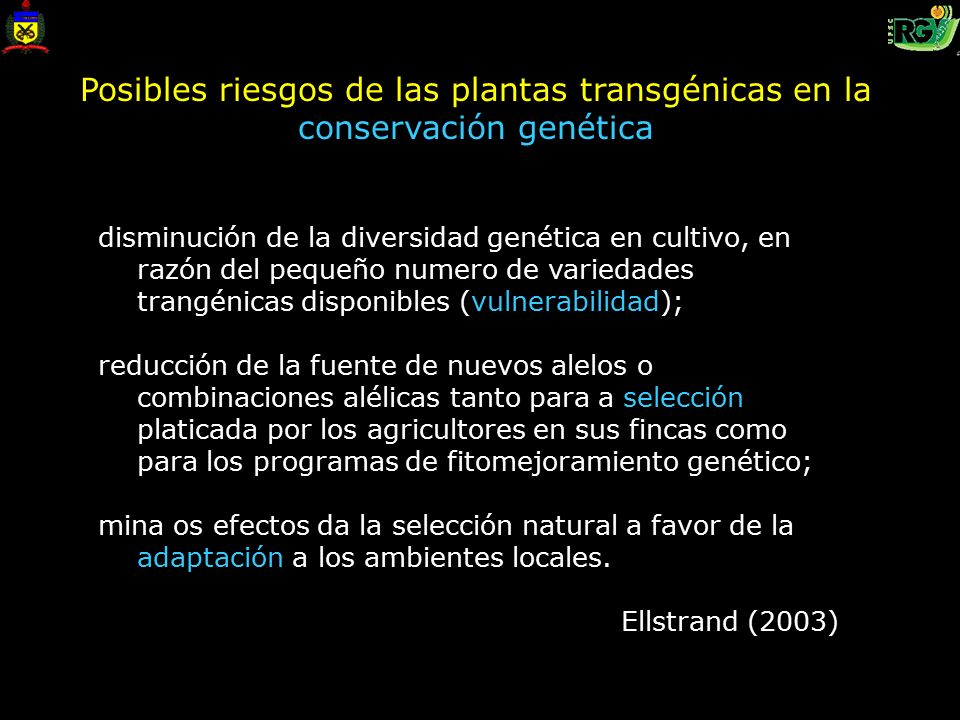 UFSC RGV

Posibles riesgos de las plantas transgénicas en la conservación genética

disminución de la diversidad genética en cultivo, en razón del pequeño numero de variedades trangénicas disponibles (vulnerabilidad);

reducción de la fuente de nuevos alelos o combinaciones alélicas tanto para a selección platicada por los agricultores en sus fincas como para los programas de fitomejoramiento genético;

mina os efectos da la selección natural a favor de la adaptación a los ambientes locales.

Ellstrand (2003)